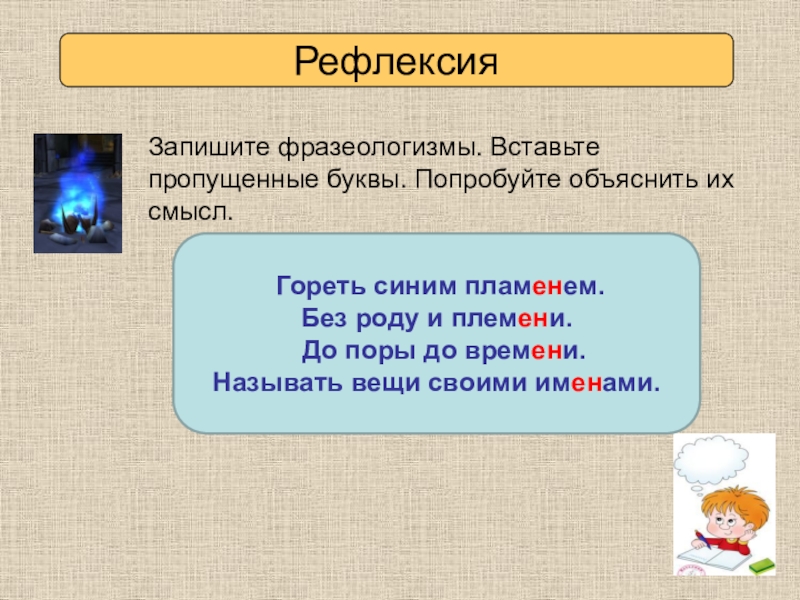 Рефлексия

Запишите фразеологизмы. Вставьте пропущенные буквы. Попробуйте объяснить их смысл.

Гореть синим пламенем.
Без роду и племени.
До поры до времени.
Называть вещи своими именами.